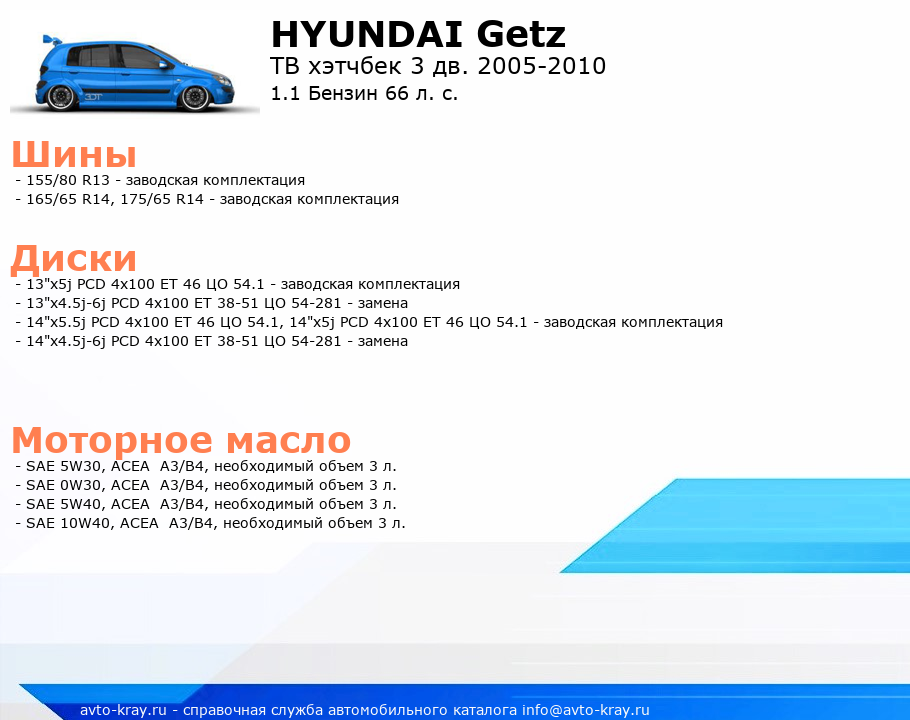 HYUNDAI Getz
TB хэтчбек 3 дв. 2005-2010
1.1 Бензин 66 л. с.

Шины
- 155/80 R13 - заводская комплектация
- 165/65 R14, 175/65 R14 - заводская комплектация

Диски
- 13"x5j PCD 4x100 ET 46 ЦО 54.1 - заводская комплектация
- 13"x4.5j-6j PCD 4x100 ET 38-51 ЦО 54-281 - замена
- 14"x5.5j PCD 4x100 ET 46 ЦО 54.1, 14"x5j PCD 4x100 ET 46 ЦО 54.1 - заводская комплектация
- 14"x4.5j-6j PCD 4x100 ET 38-51 ЦО 54-281 - замена

Моторное масло
- SAE 5W30, ACEA A3/B4, необходимый объем 3 л.
- SAE 0W30, ACEA A3/B4, необходимый объем 3 л.
- SAE 5W40, ACEA A3/B4, необходимый объем 3 л.
- SAE 10W40, ACEA A3/B4, необходимый объем 3 л.

avto-kray.ru - справочная служба автомобильного каталога info@avto-kray.ru